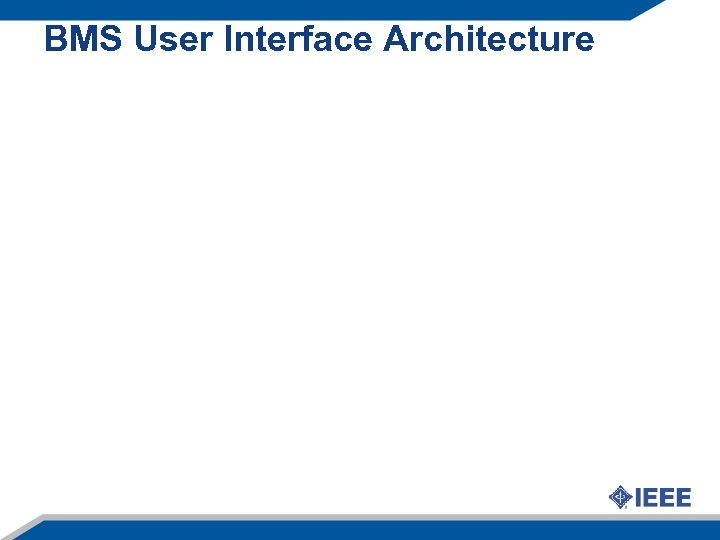 BMS User Interface Architecture

IEEE